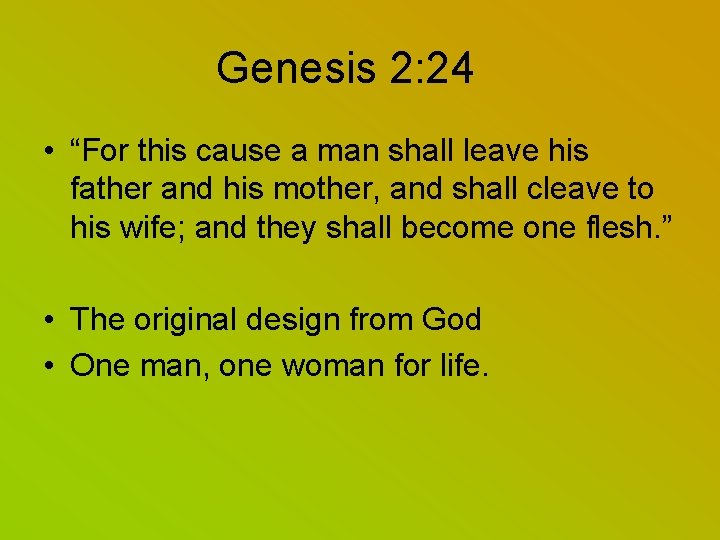 Genesis 2:24

• “For this cause a man shall leave his father and his mother, and shall cleave to his wife; and they shall become one flesh.”

• The original design from God
• One man, one woman for life.